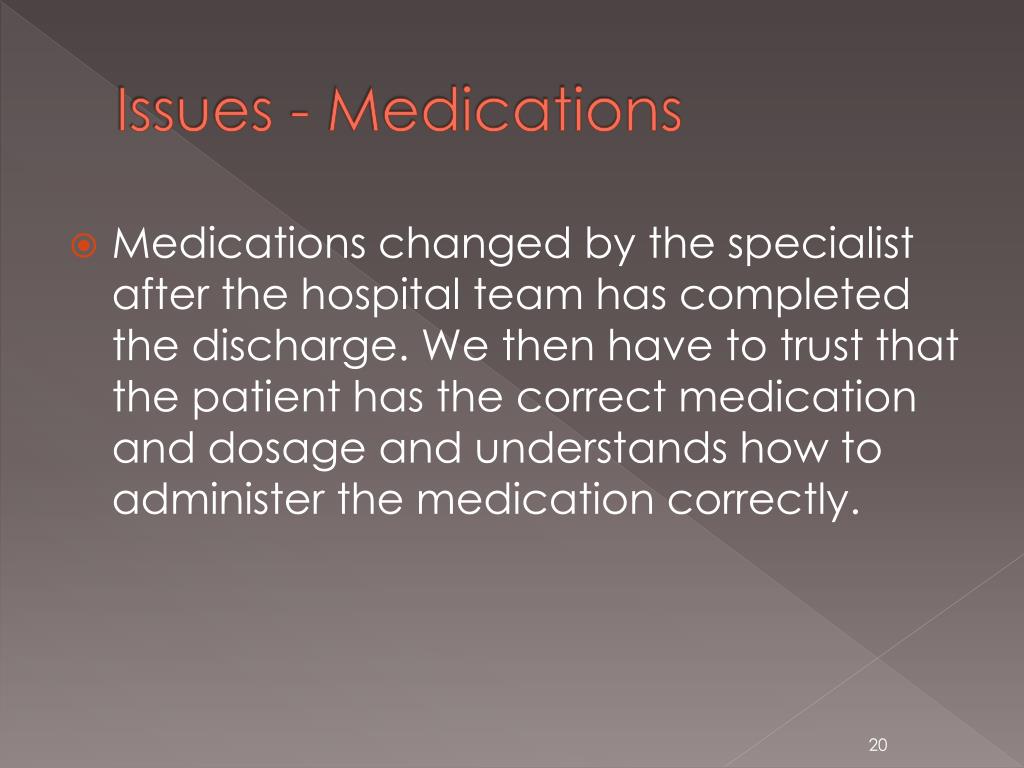 Issues - Medications

Medications changed by the specialist after the hospital team has completed the discharge. We then have to trust that the patient has the correct medication and dosage and understands how to administer the medication correctly.

20